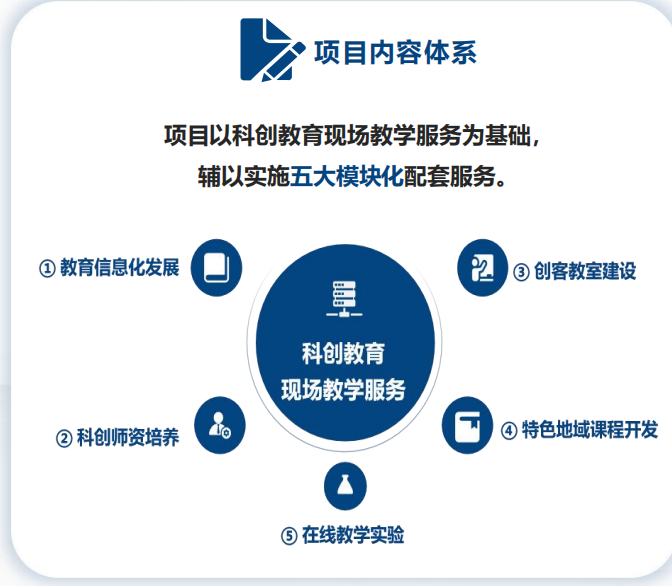 项目内容体系

项目以科创教育现场教学服务为基础，
辅以实施五大模块化配套服务。

① 教育信息化发展

③ 创客教室建设

科创教育
现场教学服务

② 科创师资培养

④ 特色地域课程开发

⑤ 在线教学实验